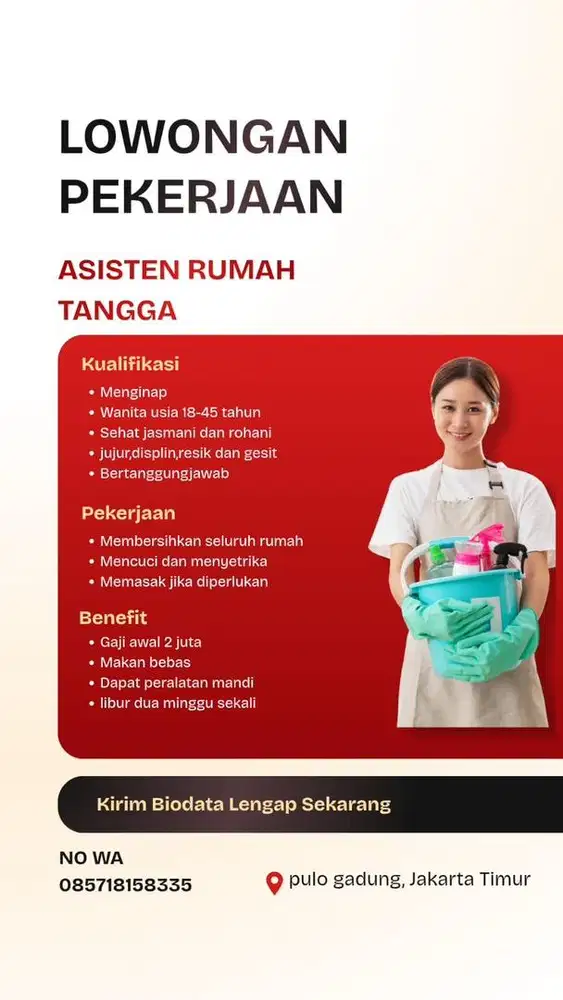 LOWONGAN PEKERJAAN

ASISTEN RUMAH TANGGA

Kualifikasi
• Menginap
• Wanita usia 18-45 tahun
• Sehat jasmani dan rohani
• jujur,displin,resik dan gesit
• Bertanggungjawab

Pekerjaan
• Membersihkan seluruh rumah
• Mencuci dan menyetrika
• Memasak jika diperlukan

Benefit
• Gaji awal 2 juta
• Makan bebas
• Dapat peralatan mandi
• libur dua minggu sekali

Kirim Biodata Lengap Sekarang

NO WA
085718158335

pulo gadung, Jakarta Timur